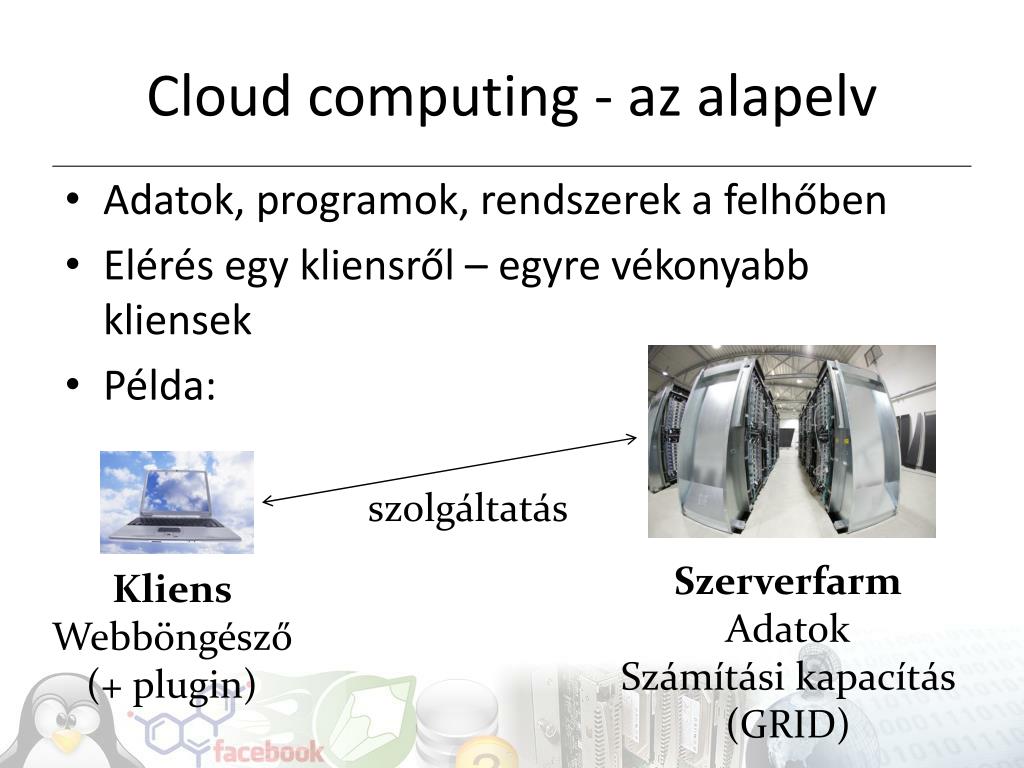 Cloud computing - az alapelv

• Adatok, programok, rendszerek a felhőben
• Elérés egy kliensről – egyre vékonyabb kliensek
• Példa:

szolgáltatás

**Kliens**
Webböngésző
(+ plugin)

**Szerverfarm**
Adatok
Számítási kapacítás
(GRID)

facebook